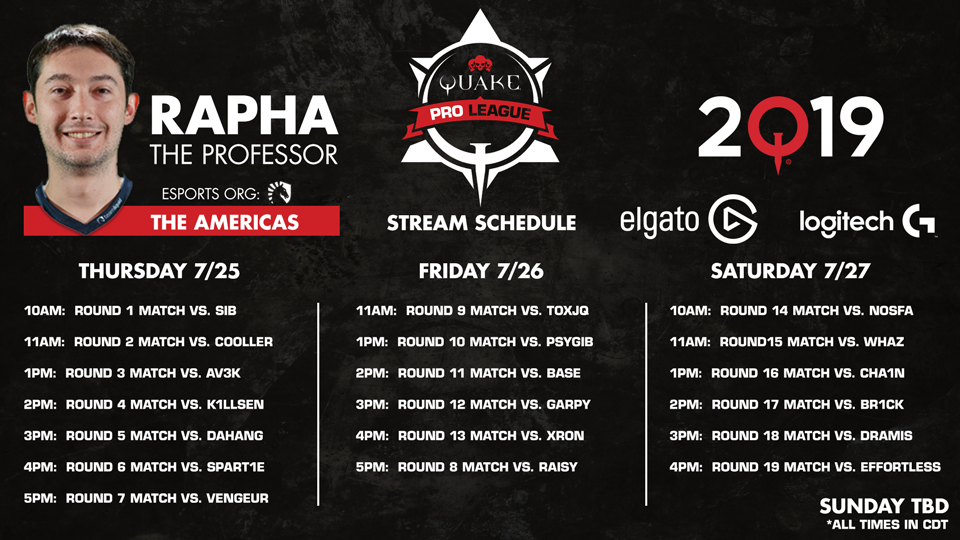 RAPHA
THE PROFESSOR
ESPORTS ORG:
THE AMERICAS

QUAKE
PRO LEAGUE

STREAM SCHEDULE

2019

elgato
logitech

THURSDAY 7/25
10AM: ROUND 1 MATCH VS. SIB
11AM: ROUND 2 MATCH VS. COOLLER
1PM: ROUND 3 MATCH VS. AV3K
2PM: ROUND 4 MATCH VS. K1LLSEN
3PM: ROUND 5 MATCH VS. DAHANG
4PM: ROUND 6 MATCH VS. SPART1E
5PM: ROUND 7 MATCH VS. VENGEUR

FRIDAY 7/26
11AM: ROUND 9 MATCH VS. TOXJQ
1PM: ROUND 10 MATCH VS. PSYGIB
2PM: ROUND 11 MATCH VS. BASE
3PM: ROUND 12 MATCH VS. GARPY
4PM: ROUND 13 MATCH VS. XRON
5PM: ROUND 8 MATCH VS. RAISY

SATURDAY 7/27
10AM: ROUND 14 MATCH VS. NOSFA
11AM: ROUND15 MATCH VS. WHAZ
1PM: ROUND 16 MATCH VS. CHA1N
2PM: ROUND 17 MATCH VS. BR1CK
3PM: ROUND 18 MATCH VS. DRAMIS
4PM: ROUND 19 MATCH VS. EFFORTLESS

SUNDAY TBD
*ALL TIMES IN CDT